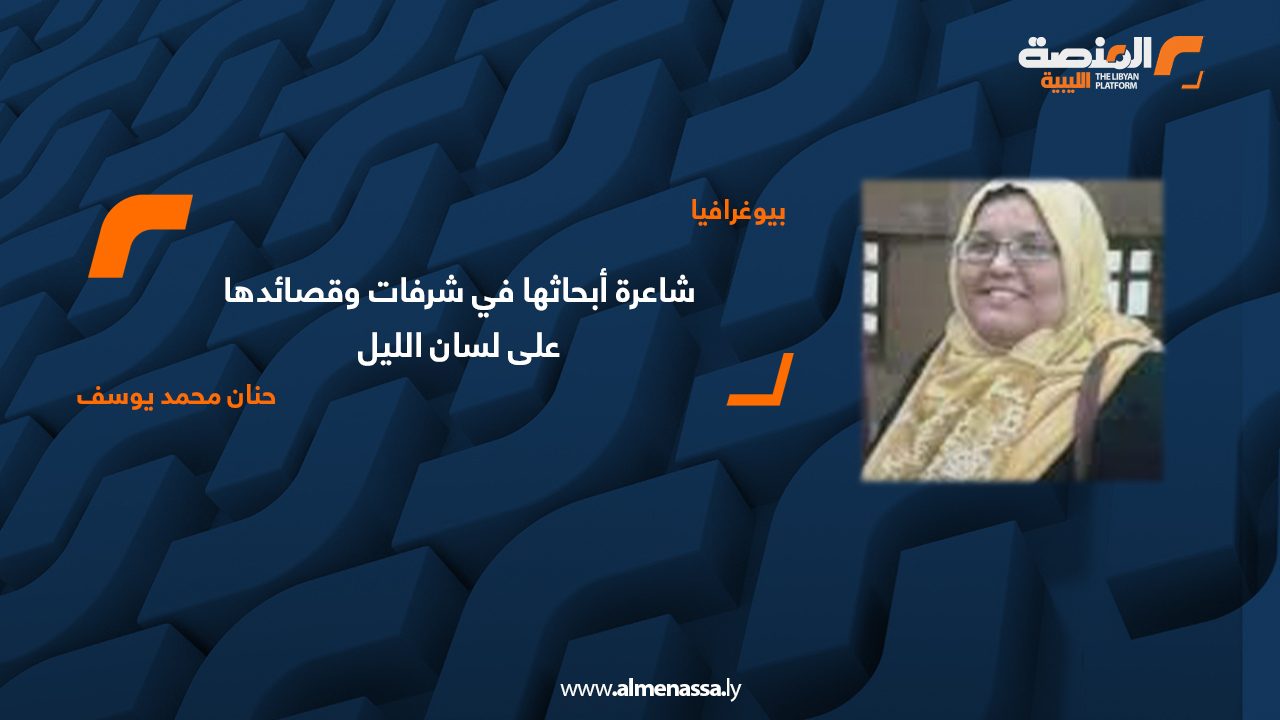 المنصة الليبية
THE LIBYAN PLATFORM

بيوغرافيا

شاعرة أبحاثها في شرفات وقصائدها على لسان الليل

حنان محمد يوسف

www.almenassa.ly